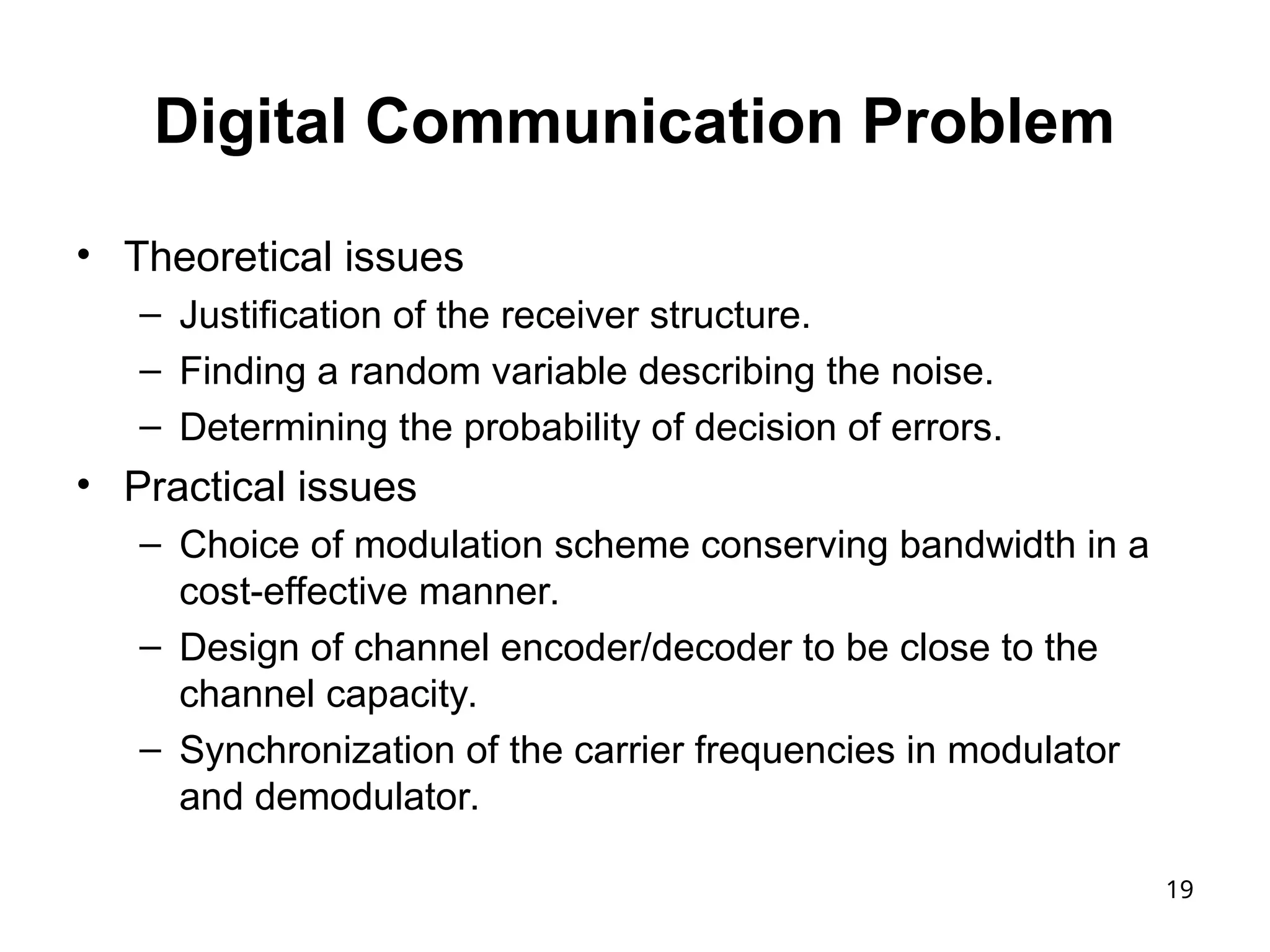 Digital Communication Problem

• Theoretical issues
  – Justification of the receiver structure.
  – Finding a random variable describing the noise.
  – Determining the probability of decision of errors.
• Practical issues
  – Choice of modulation scheme conserving bandwidth in a cost-effective manner.
  – Design of channel encoder/decoder to be close to the channel capacity.
  – Synchronization of the carrier frequencies in modulator and demodulator.

19